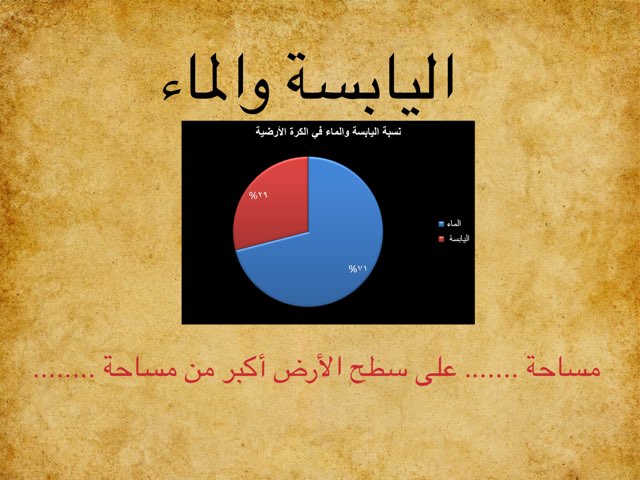 اليابسة والماء

نسبة اليابسة والماء في الكرة الأرضية

%٢٩

%٧١

الماء
اليابسة

مساحة ....... على سطح الأرض أكبر من مساحة ........